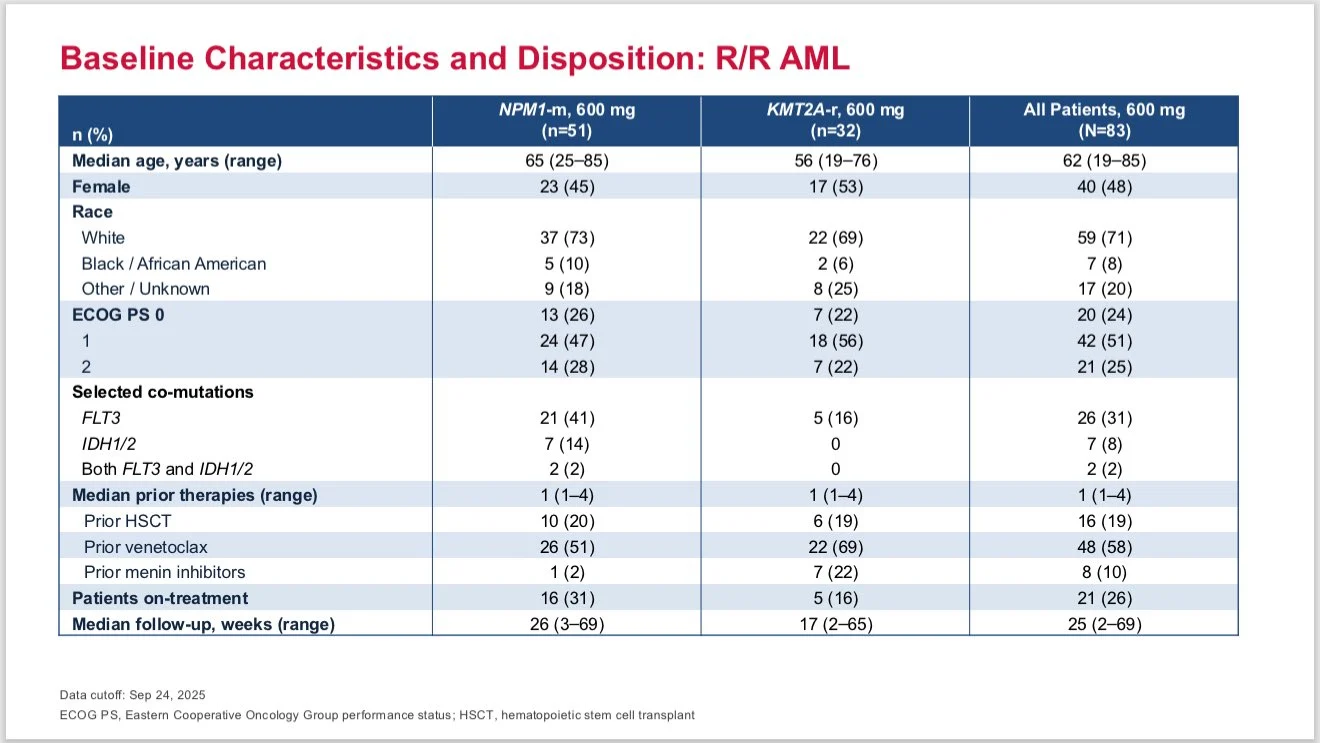 Baseline Characteristics and Disposition: R/R AML

| n (%) | NPM1-m, 600 mg (n=51) | KMT2A-r, 600 mg (n=32) | All Patients, 600 mg (N=83) |
|---|---|---|---|
| Median age, years (range) | 65 (25–85) | 56 (19–76) | 62 (19–85) |
| Female | 23 (45) | 17 (53) | 40 (48) |
| Race | | | |
| White | 37 (73) | 22 (69) | 59 (71) |
| Black / African American | 5 (10) | 2 (6) | 7 (8) |
| Other / Unknown | 9 (18) | 8 (25) | 17 (20) |
| ECOG PS 0 | 13 (26) | 7 (22) | 20 (24) |
| 1 | 24 (47) | 18 (56) | 42 (51) |
| 2 | 14 (28) | 7 (22) | 21 (25) |
| Selected co-mutations | | | |
| FLT3 | 21 (41) | 5 (16) | 26 (31) |
| IDH1/2 | 7 (14) | 0 | 7 (8) |
| Both FLT3 and IDH1/2 | 2 (2) | 0 | 2 (2) |
| Median prior therapies (range) | 1 (1–4) | 1 (1–4) | 1 (1–4) |
| Prior HSCT | 10 (20) | 6 (19) | 16 (19) |
| Prior venetoclax | 26 (51) | 22 (69) | 48 (58) |
| Prior menin inhibitors | 1 (2) | 7 (22) | 8 (10) |
| Patients on-treatment | 16 (31) | 5 (16) | 21 (26) |
| Median follow-up, weeks (range) | 26 (3–69) | 17 (2–65) | 25 (2–69) |

Data cutoff: Sep 24, 2025
ECOG PS, Eastern Cooperative Oncology Group performance status; HSCT, hematopoietic stem cell transplant